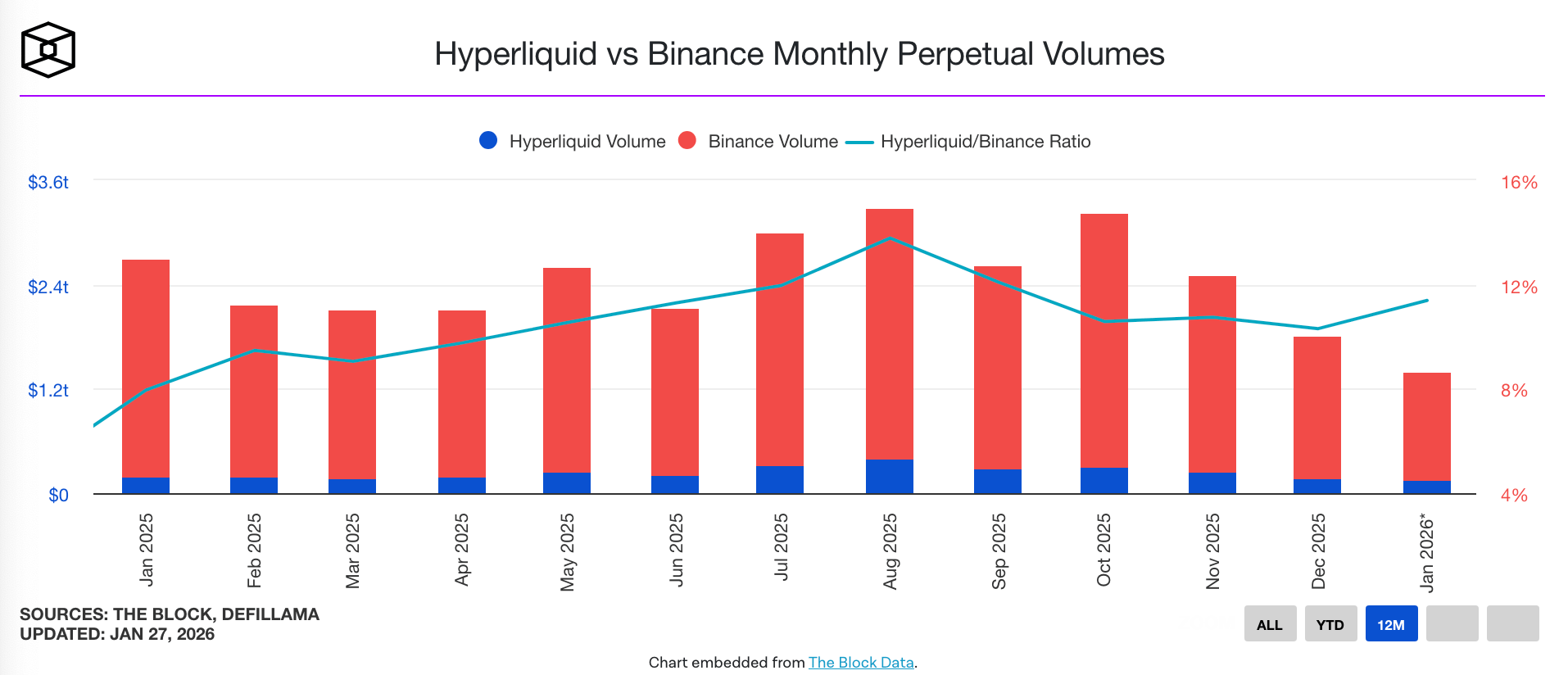 Hyperliquid vs Binance Monthly Perpetual Volumes

Hyperliquid Volume Binance Volume Hyperliquid/Binance Ratio

$3.6t
$2.4t
$1.2t
$0

16%
12%
8%
4%

Jan 2025
Feb 2025
Mar 2025
Apr 2025
May 2025
Jun 2025
Jul 2025
Aug 2025
Sep 2025
Oct 2025
Nov 2025
Dec 2025
Jan 2026*

SOURCES: THE BLOCK, DEFILLAMA
UPDATED: JAN 27, 2026

ALL YTD 12M

Chart embedded from The Block Data.